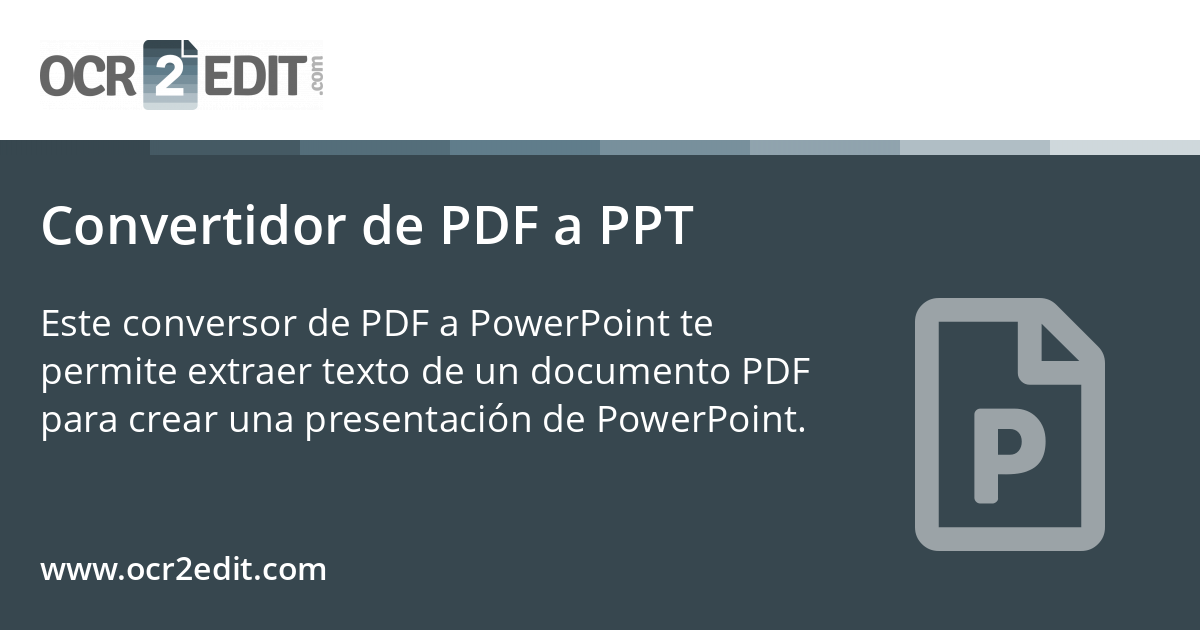 OCR 2 EDIT .com

Convertidor de PDF a PPT

Este conversor de PDF a PowerPoint te permite extraer texto de un documento PDF para crear una presentación de PowerPoint.

P

www.ocr2edit.com